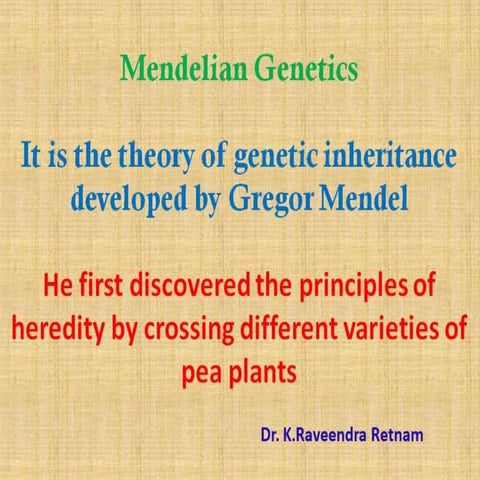 Mendelian Genetics

It is the theory of genetic inheritance developed by Gregor Mendel

He first discovered the principles of heredity by crossing different varieties of pea plants

Dr. K.Raveendra Retnam